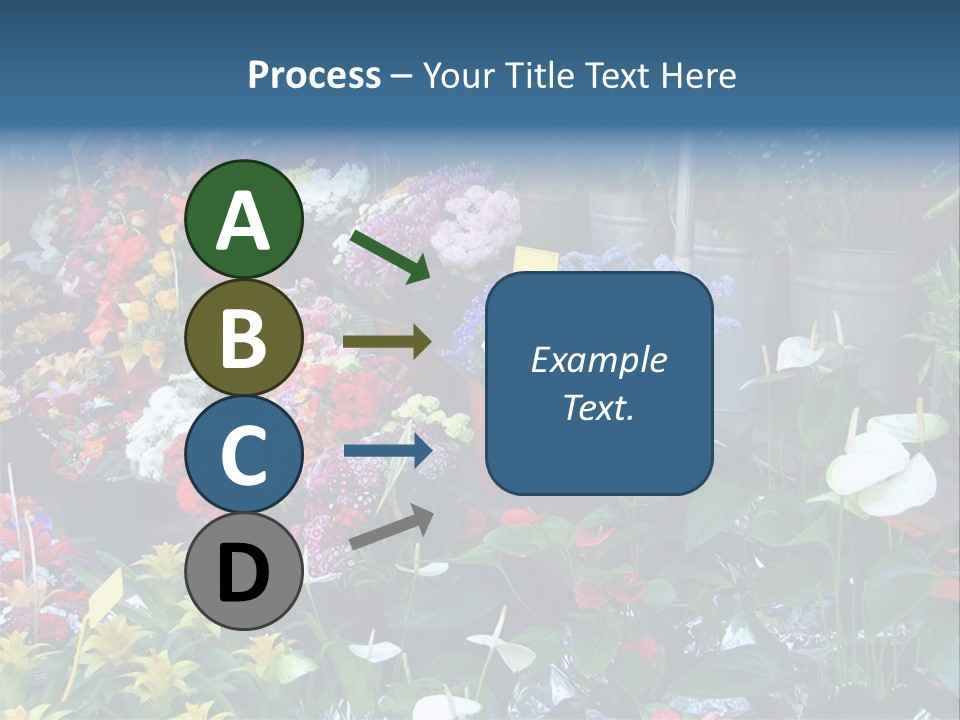 Process – Your Title Text Here

A

B

C

D

Example Text.